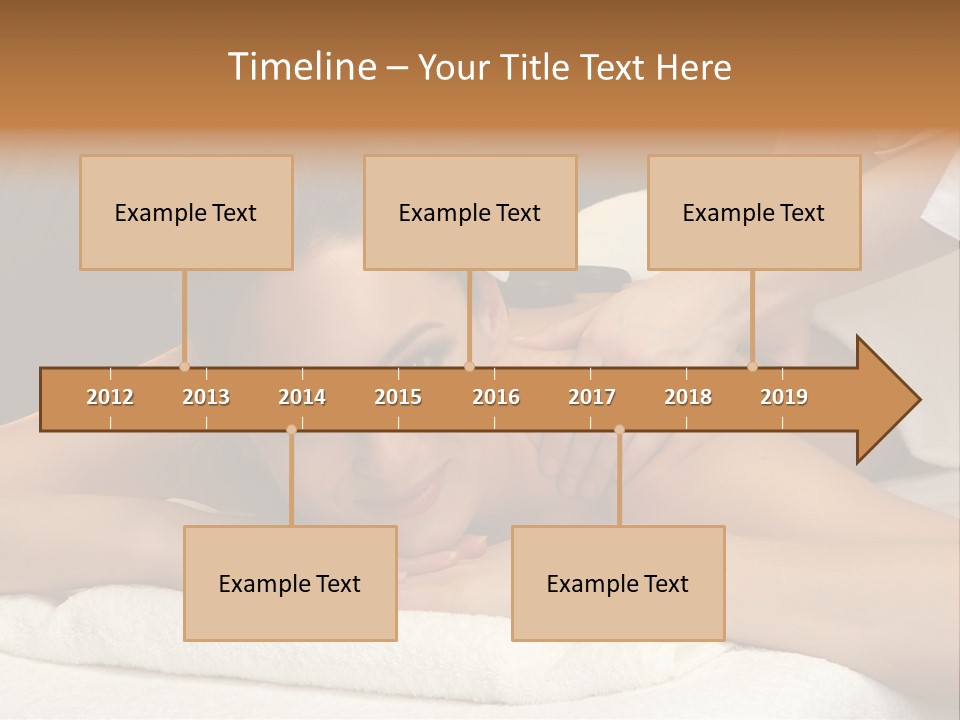 Timeline – Your Title Text Here

Example Text

Example Text

Example Text

2012 2013 2014 2015 2016 2017 2018 2019

Example Text

Example Text